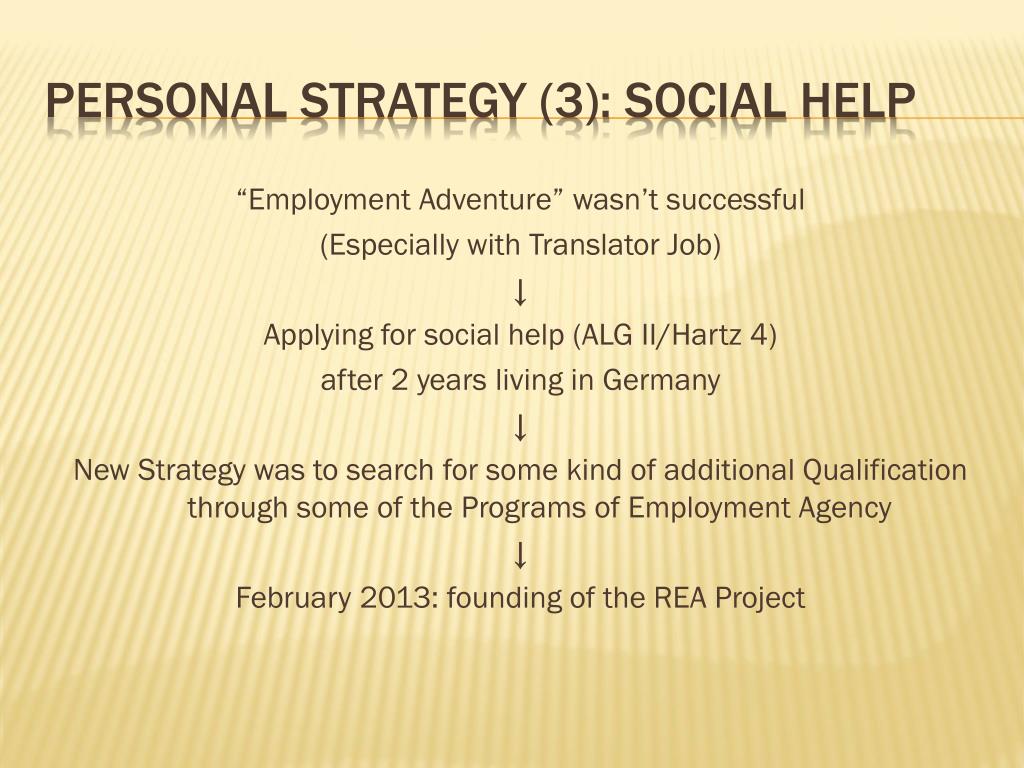 PERSONAL STRATEGY (3): SOCIAL HELP

“Employment Adventure” wasn’t successful

(Especially with Translator Job)

↓

Applying for social help (ALG II/Hartz 4)

after 2 years living in Germany

↓

New Strategy was to search for some kind of additional Qualification through some of the Programs of Employment Agency

↓

February 2013: founding of the REA Project